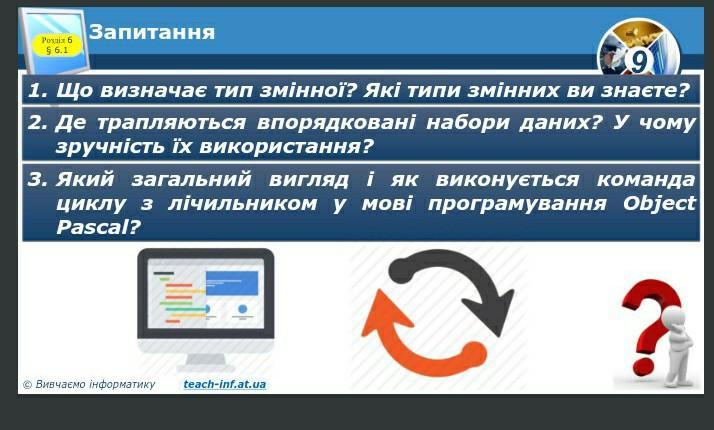 Розділ 6
§ 6.1

Запитання

9

1. Що визначає тип змінної? Які типи змінних ви знаєте?

2. Де трапляються впорядковані набори даних? У чому зручність їх використання?

3. Який загальний вигляд і як виконується команда циклу з лічильником у мові програмування Object Pascal?

© Вивчаємо інформатику teach-inf.at.ua